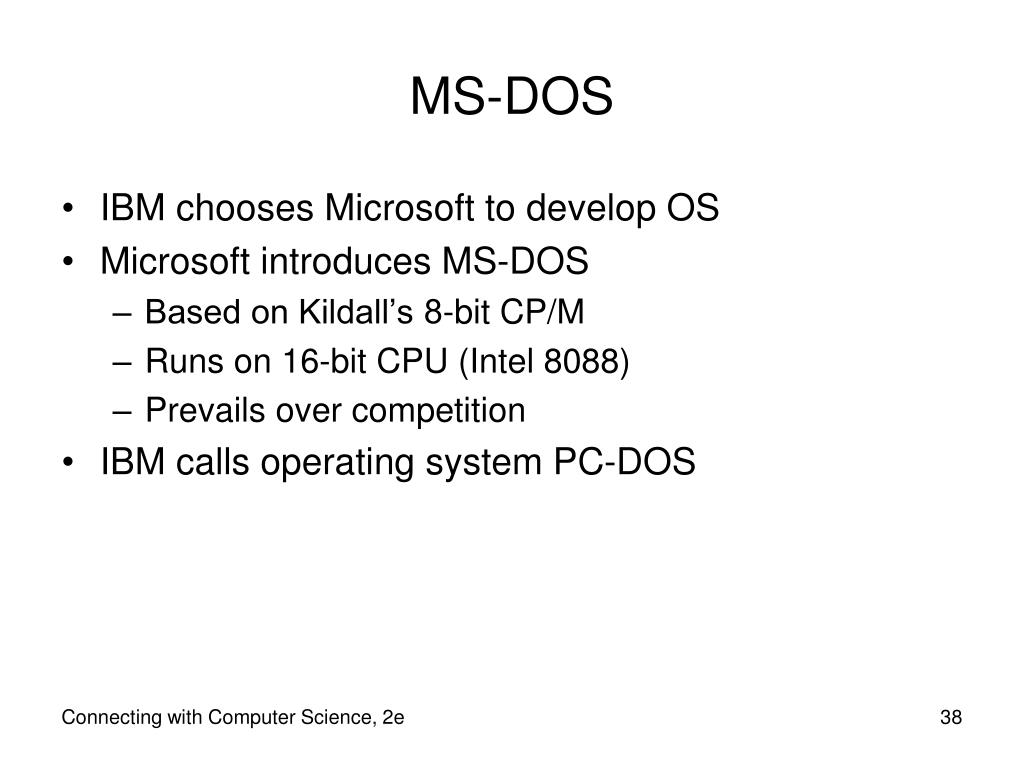 MS-DOS

• IBM chooses Microsoft to develop OS
• Microsoft introduces MS-DOS
– Based on Kildall’s 8-bit CP/M
– Runs on 16-bit CPU (Intel 8088)
– Prevails over competition
• IBM calls operating system PC-DOS

Connecting with Computer Science, 2e

38